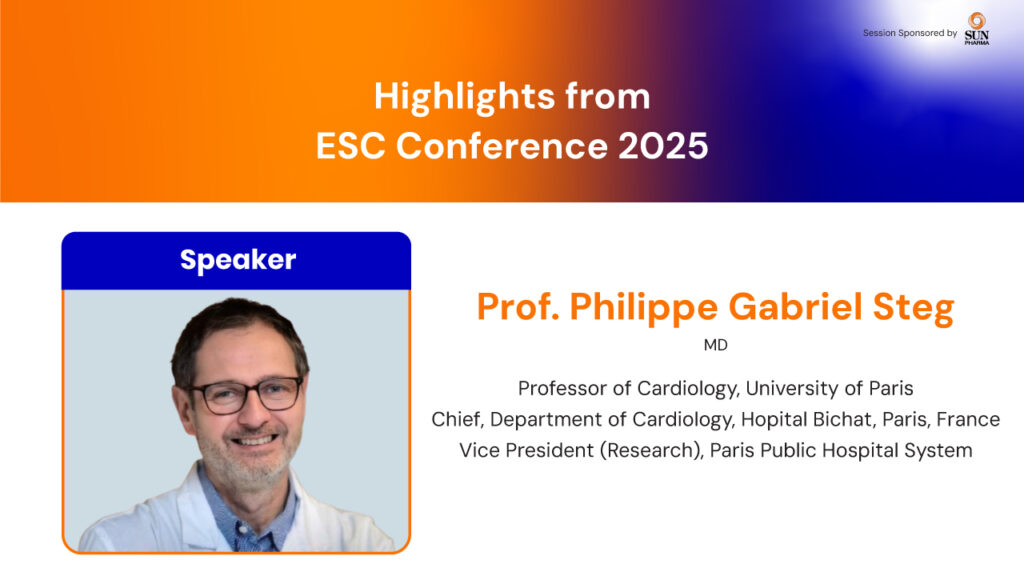 Session Sponsored by SUN PHARMA

Highlights from
ESC Conference 2025

Speaker

Prof. Philippe Gabriel Steg
MD

Professor of Cardiology, University of Paris
Chief, Department of Cardiology, Hopital Bichat, Paris, France
Vice President (Research), Paris Public Hospital System